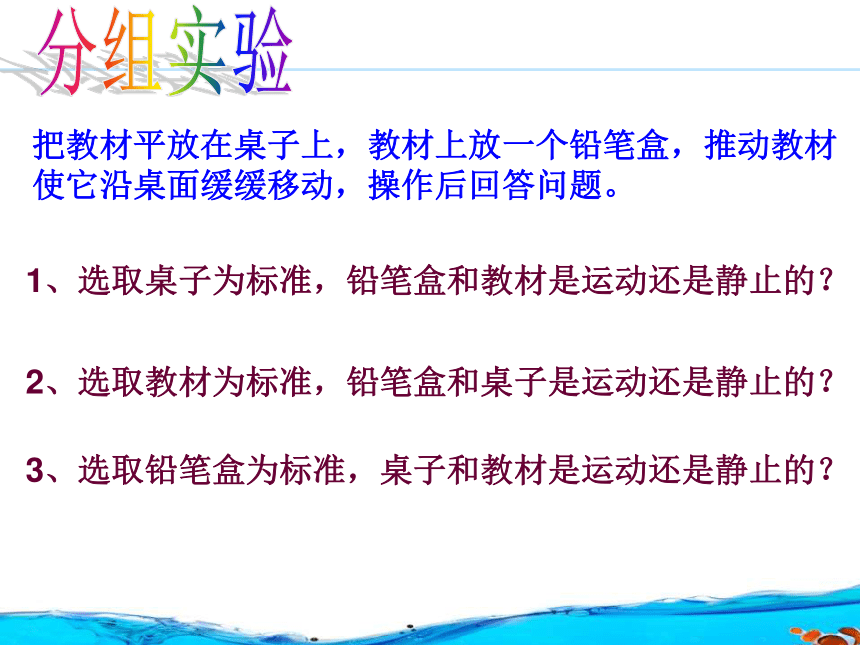 分组实验

把教材平放在桌子上，教材上放一个铅笔盒，推动教材使它沿桌面缓缓移动，操作后回答问题。

1、选取桌子为标准，铅笔盒和教材是运动还是静止的？

2、选取教材为标准，铅笔盒和桌子是运动还是静止的？

3、选取铅笔盒为标准，桌子和教材是运动还是静止的？